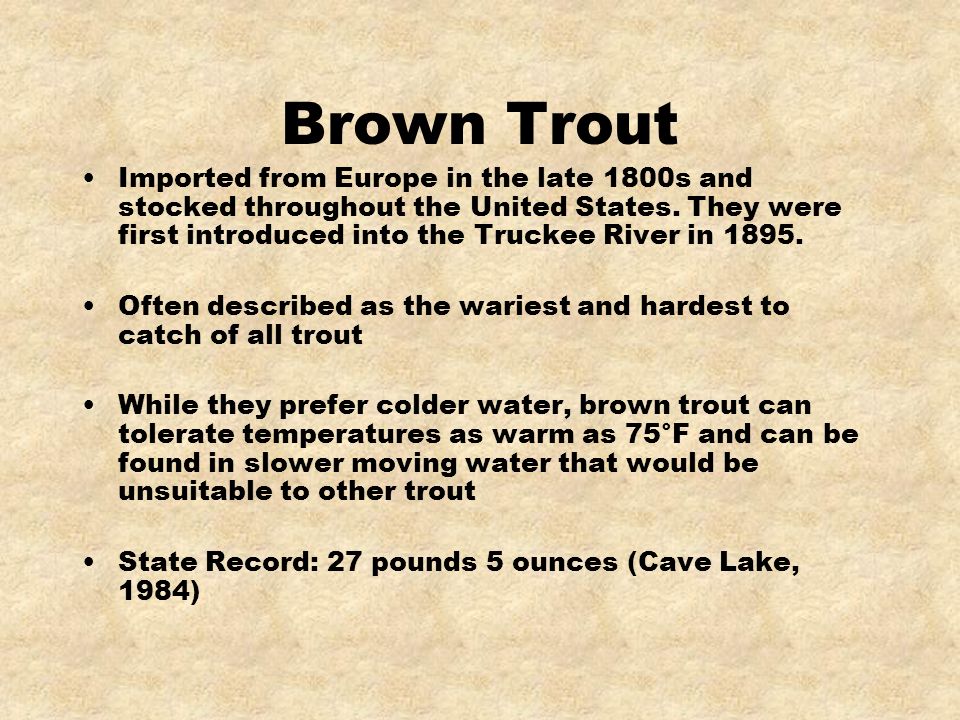 Brown Trout

• Imported from Europe in the late 1800s and stocked throughout the United States. They were first introduced into the Truckee River in 1895.

• Often described as the wariest and hardest to catch of all trout

• While they prefer colder water, brown trout can tolerate temperatures as warm as 75°F and can be found in slower moving water that would be unsuitable to other trout

• State Record: 27 pounds 5 ounces (Cave Lake, 1984)